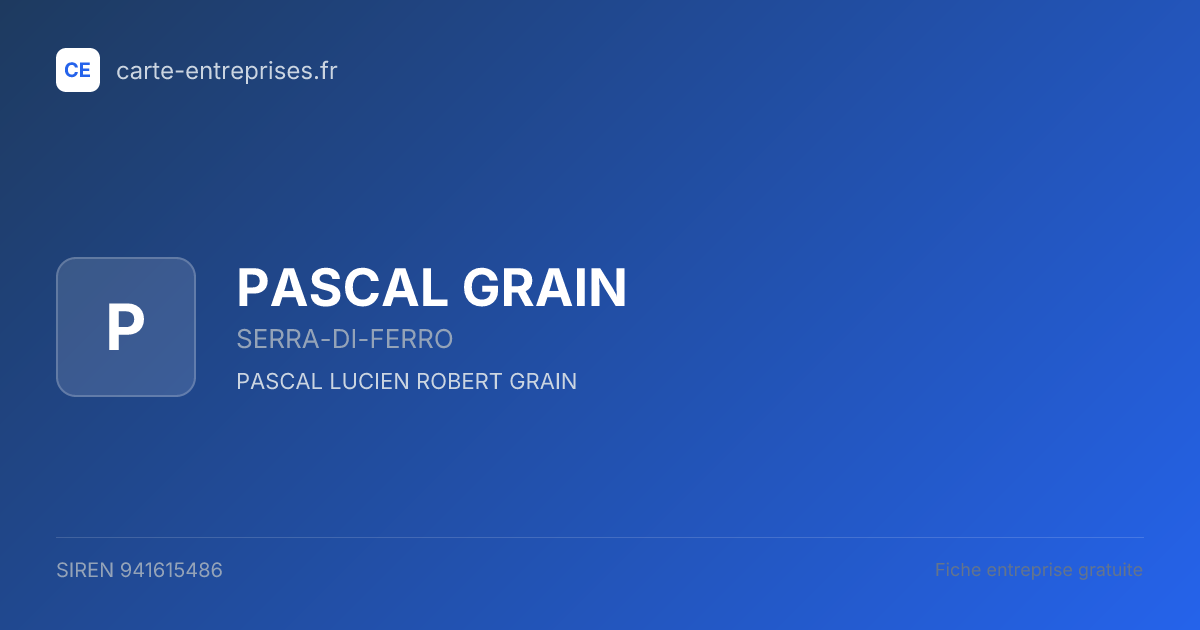 CE carte-entreprises.fr

P

PASCAL GRAIN

SERRA-DI-FERRO

PASCAL LUCIEN ROBERT GRAIN

SIREN 941615486

Fiche entreprise gratuite